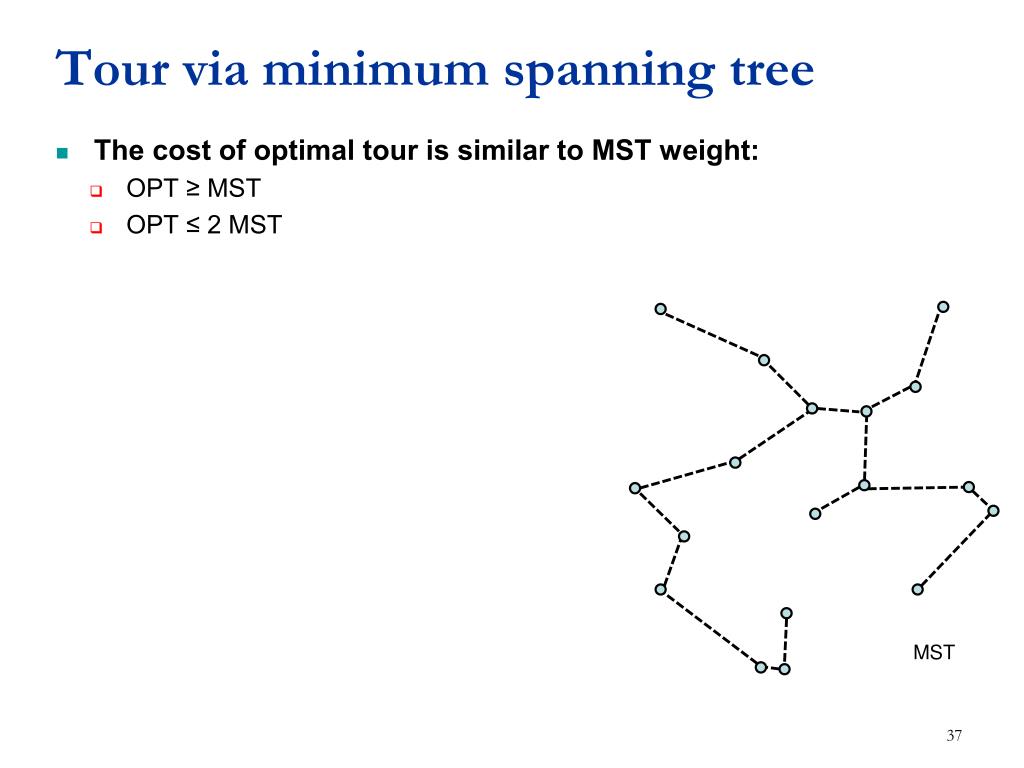 Tour via minimum spanning tree

The cost of optimal tour is similar to MST weight:

OPT ≥ MST

OPT ≤ 2 MST

MST

37